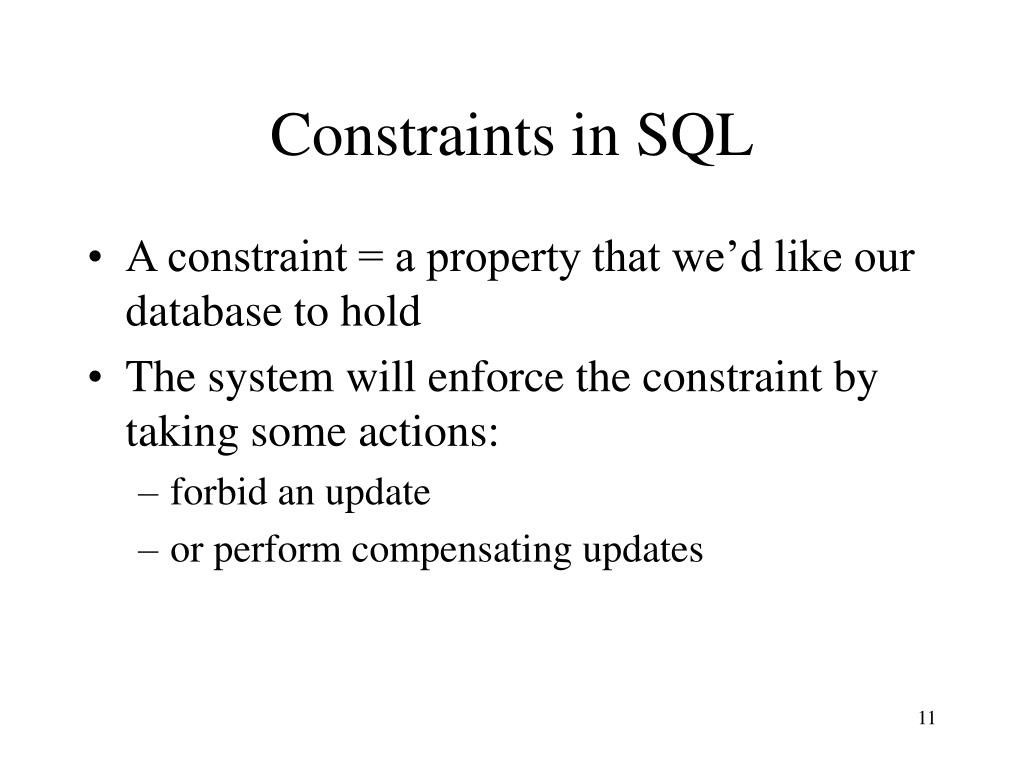 Constraints in SQL

• A constraint = a property that we'd like our database to hold
• The system will enforce the constraint by taking some actions:
– forbid an update
– or perform compensating updates

11